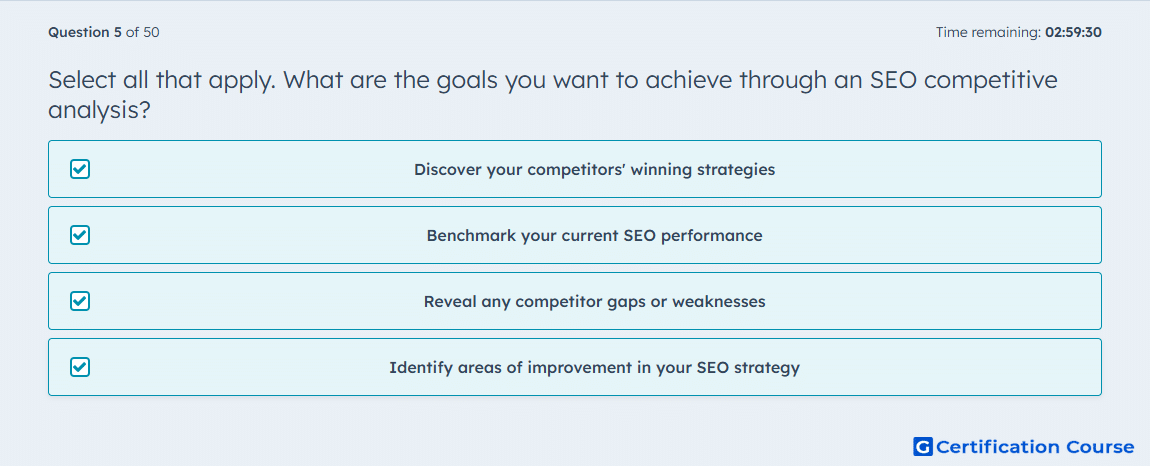 Question 5 of 50

Time remaining: 02:59:30

Select all that apply. What are the goals you want to achieve through an SEO competitive analysis?

Discover your competitors' winning strategies

Benchmark your current SEO performance

Reveal any competitor gaps or weaknesses

Identify areas of improvement in your SEO strategy

G Certification Course